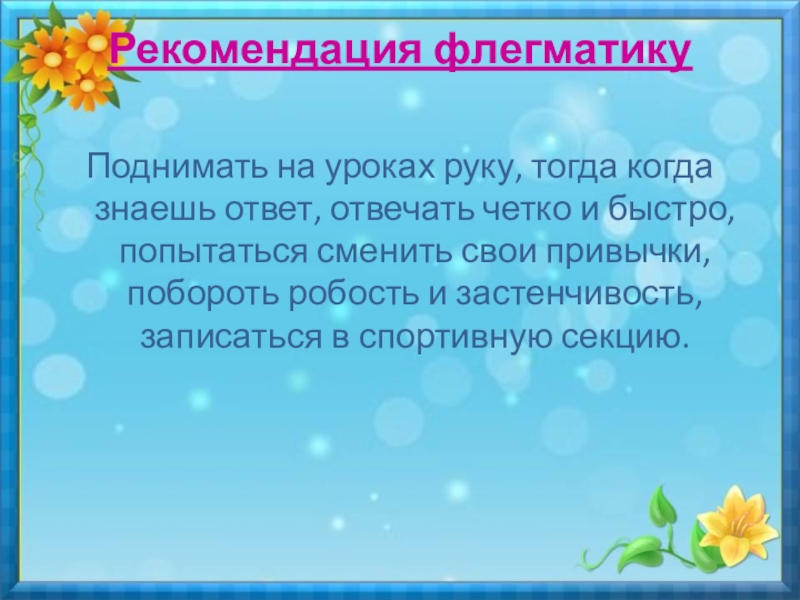 Рекомендация флегматику

Поднимать на уроках руку, тогда когда знаешь ответ, отвечать четко и быстро, попытаться сменить свои привычки, побороть робость и застенчивость, записаться в спортивную секцию.